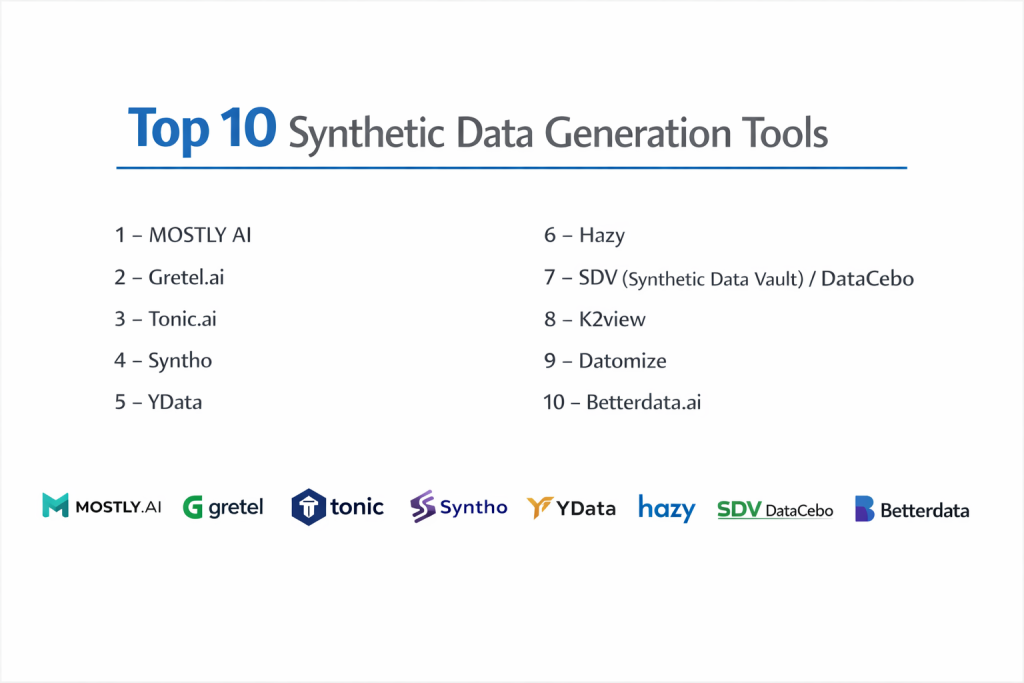 Top 10 Synthetic Data Generation Tools

1 – MOSTLY AI

2 – Gretel.ai

3 – Tonic.ai

4 – Syntho

5 – YData

6 – Hazy

7 – SDV (Synthetic Data Vault) / DataCebo

8 – K2view

9 – Datomize

10 – Betterdata.ai

MOSTLY.AI gretel tonic Syntho YData hazy SDV DataCebo Betterdata